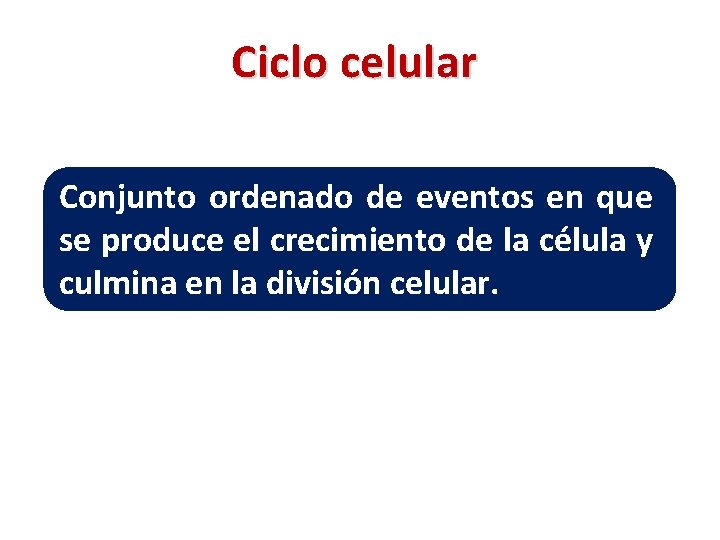 Ciclo celular

Conjunto ordenado de eventos en que se produce el crecimiento de la célula y culmina en la división celular.